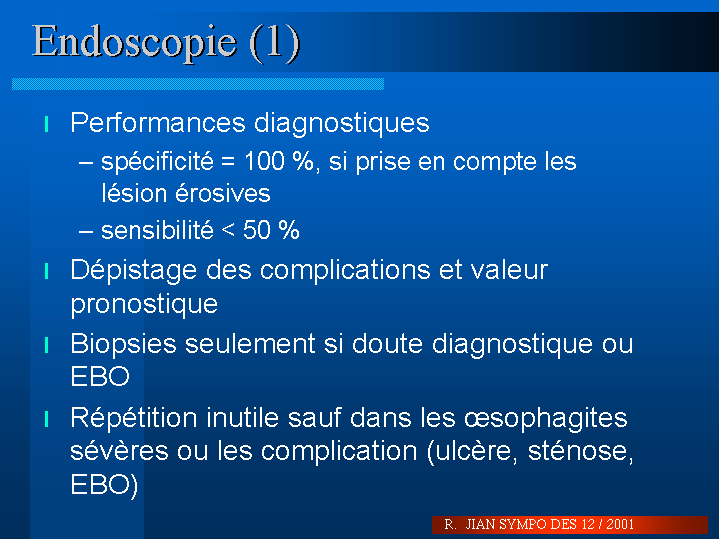 Endoscopie (1)

l Performances diagnostiques
– spécificité = 100 %, si prise en compte les lésion érosives
– sensibilité < 50 %

l Dépistage des complications et valeur pronostique

l Biopsies seulement si doute diagnostique ou EBO

l Répétition inutile sauf dans les œsophagites sévères ou les complication (ulcère, sténose, EBO)

R. JIAN SYMPO DES 12 / 2001